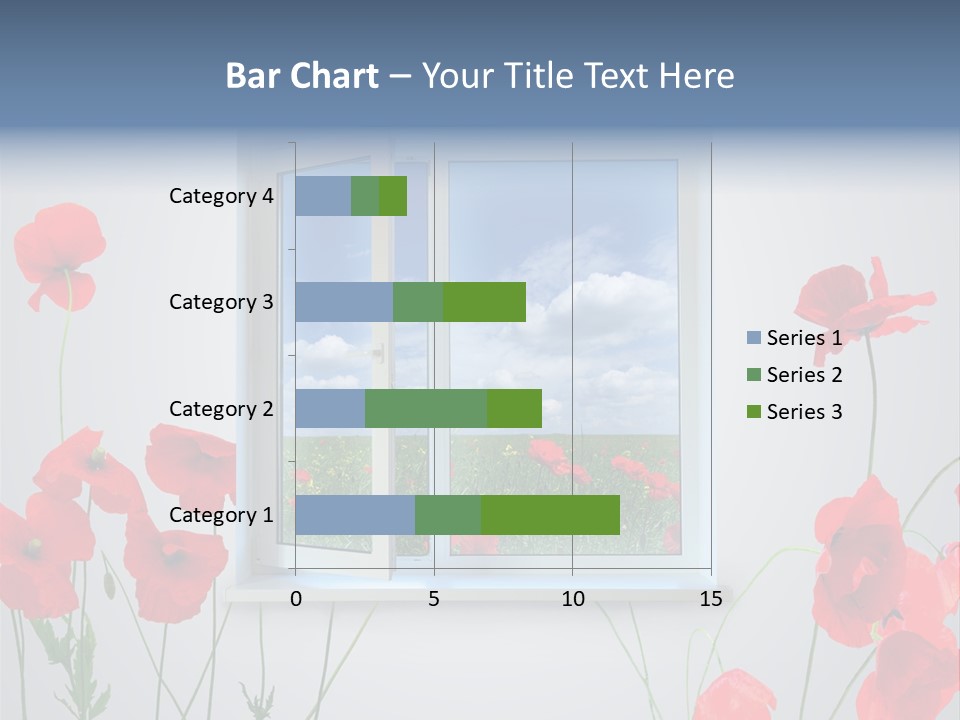 Bar Chart – Your Title Text Here

Category 4
Category 3
Category 2
Category 1

0
5
10
15

Series 1
Series 2
Series 3